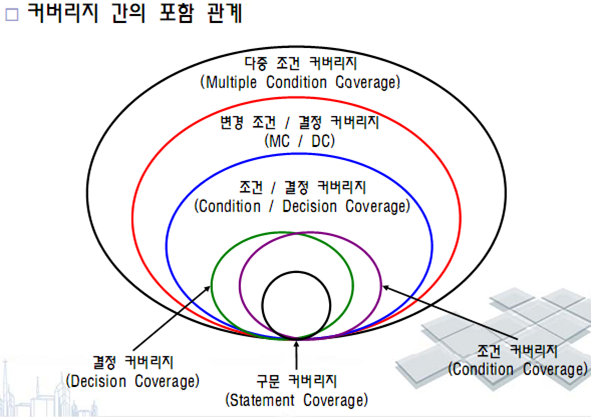 □ 커버리지 간의 포함 관계

다중 조건 커버리지
(Multiple Condition Coverage)

변경 조건 / 결정 커버리지
(MC / DC)

조건 / 결정 커버리지
(Condition / Decision Coverage)

결정 커버리지
(Decision Coverage)

구문 커버리지
(Statement Coverage)

조건 커버리지
(Condition Coverage)